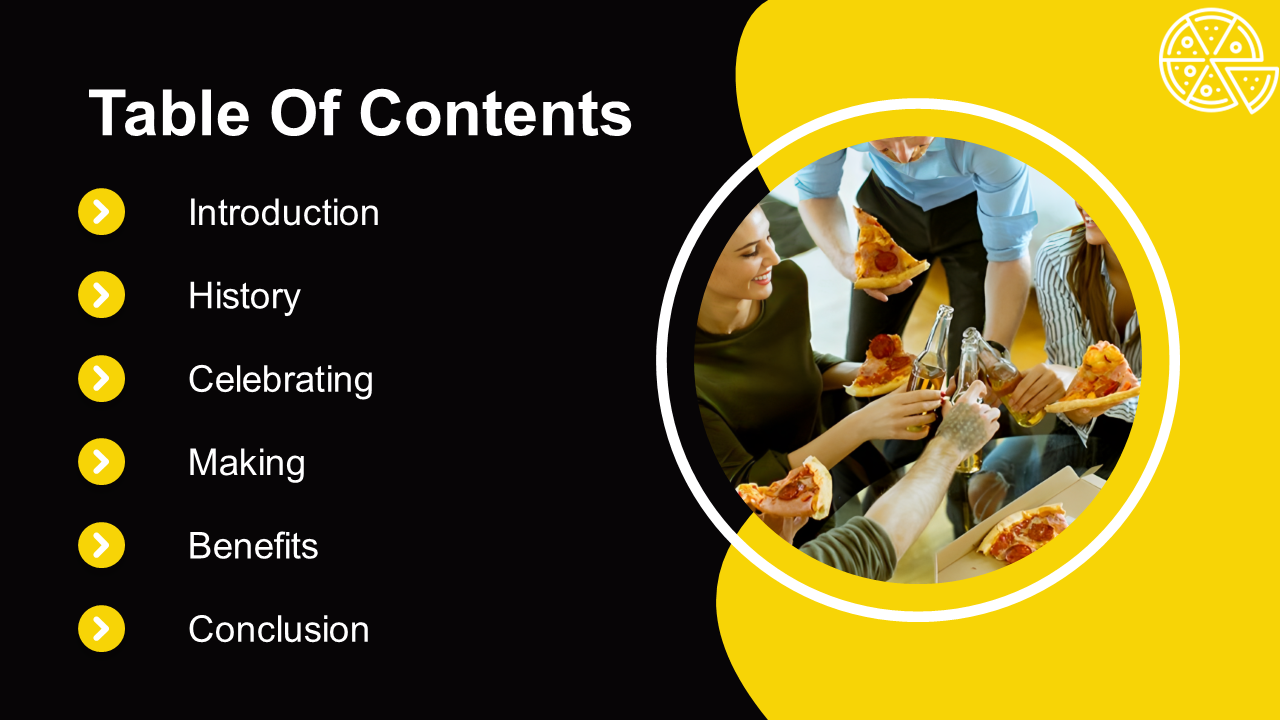 Table Of Contents

Introduction

History

Celebrating

Making

Benefits

Conclusion